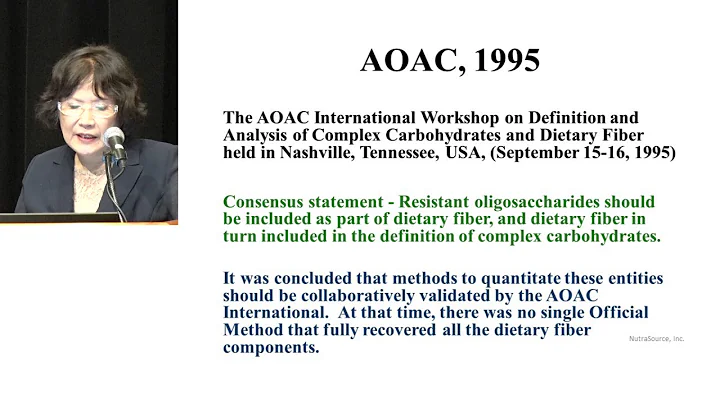 AOAC, 1995

The AOAC International Workshop on Definition and Analysis of Complex Carbohydrates and Dietary Fiber held in Nashville, Tennessee, USA, (September 15-16, 1995)

Consensus statement - Resistant oligosaccharides should be included as part of dietary fiber, and dietary fiber in turn included in the definition of complex carbohydrates.

It was concluded that methods to quantitate these entities should be collaboratively validated by the AOAC International. At that time, there was no single Official Method that fully recovered all the dietary fiber components.

NutraSource, Inc.